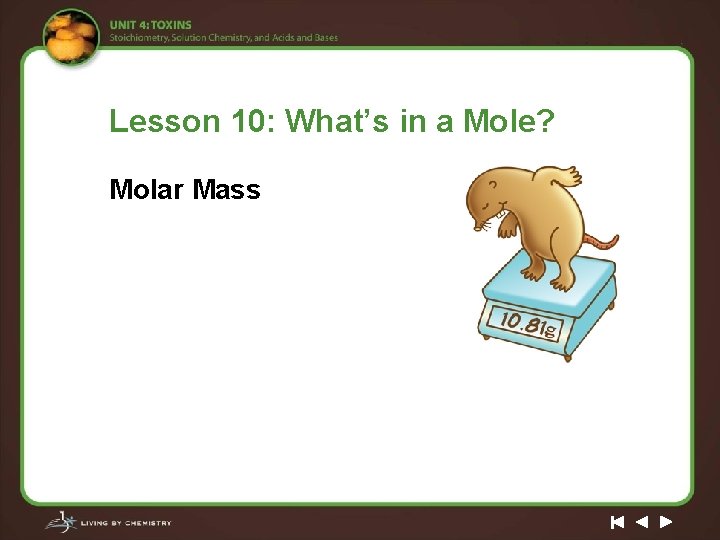 UNIT 4: TOXINS
Stoichiometry, Solution Chemistry, and Acids and Bases

Lesson 10: What's in a Mole?

Molar Mass

10.81g

LIVING BY CHEMISTRY